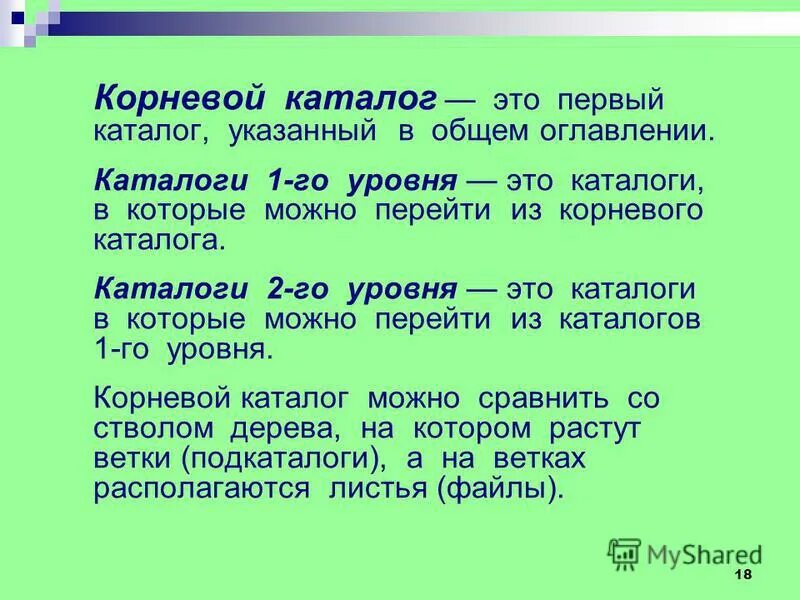 Корневой каталог — это первый каталог, указанный в общем оглавлении.

Каталоги 1-го уровня — это каталоги, в которые можно перейти из корневого каталога.

Каталоги 2-го уровня — это каталоги в которые можно перейти из каталогов 1-го уровня.

Корневой каталог можно сравнить со стволом дерева, на котором растут ветки (подкаталоги), а на ветках располагаются листья (файлы).

MyShared

18